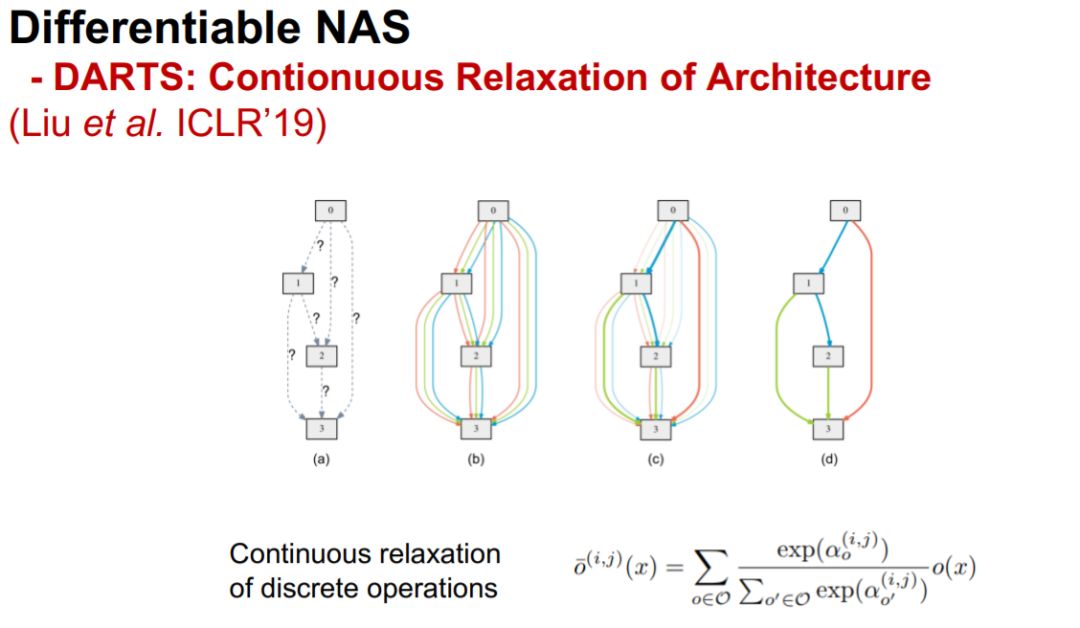 Differentiable NAS
- DARTS: Contionuous Relaxation of Architecture
(Liu et al. ICLR'19)

0
?
1
?
?
?
?
2
?
3
(a)

0
1
2
3
(b)

0
1
2
3
(c)

0
1
2
3
(d)

Continuous relaxation of discrete operations

$\bar{o}^{(i,j)}(x) = \sum_{o \in \mathcal{O}} \frac{\exp(\alpha_o^{(i,j)})}{\sum_{o' \in \mathcal{O}} \exp(\alpha_{o'}^{(i,j)})} o(x)$